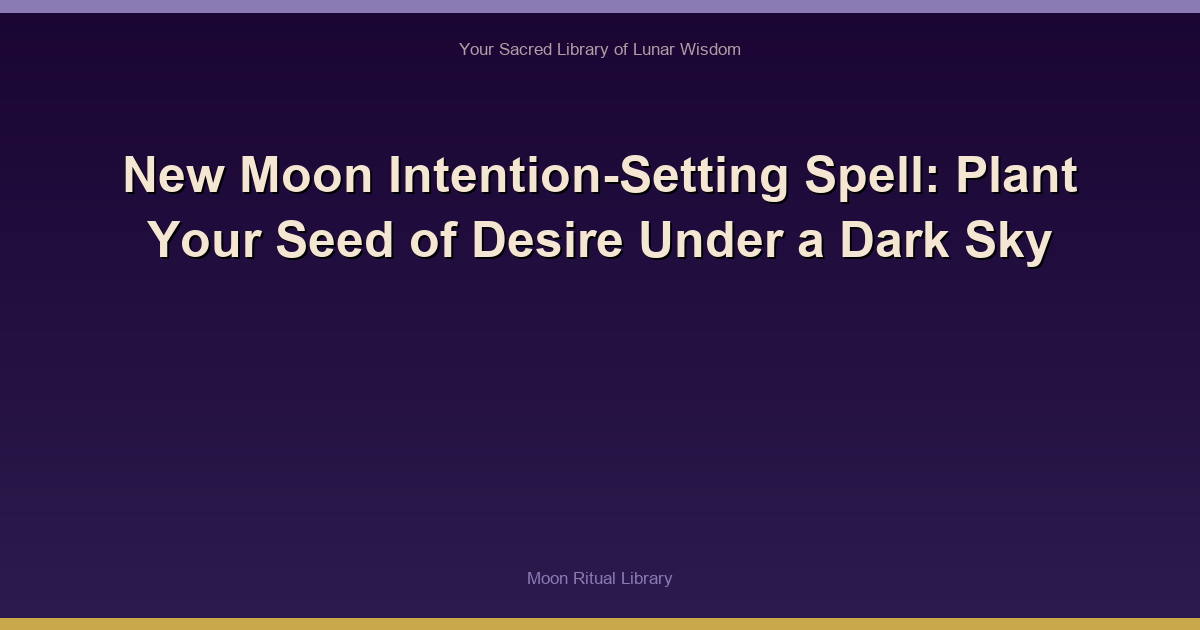 Your Sacred Library of Lunar Wisdom

New Moon Intention-Setting Spell: Plant Your Seed of Desire Under a Dark Sky

Moon Ritual Library